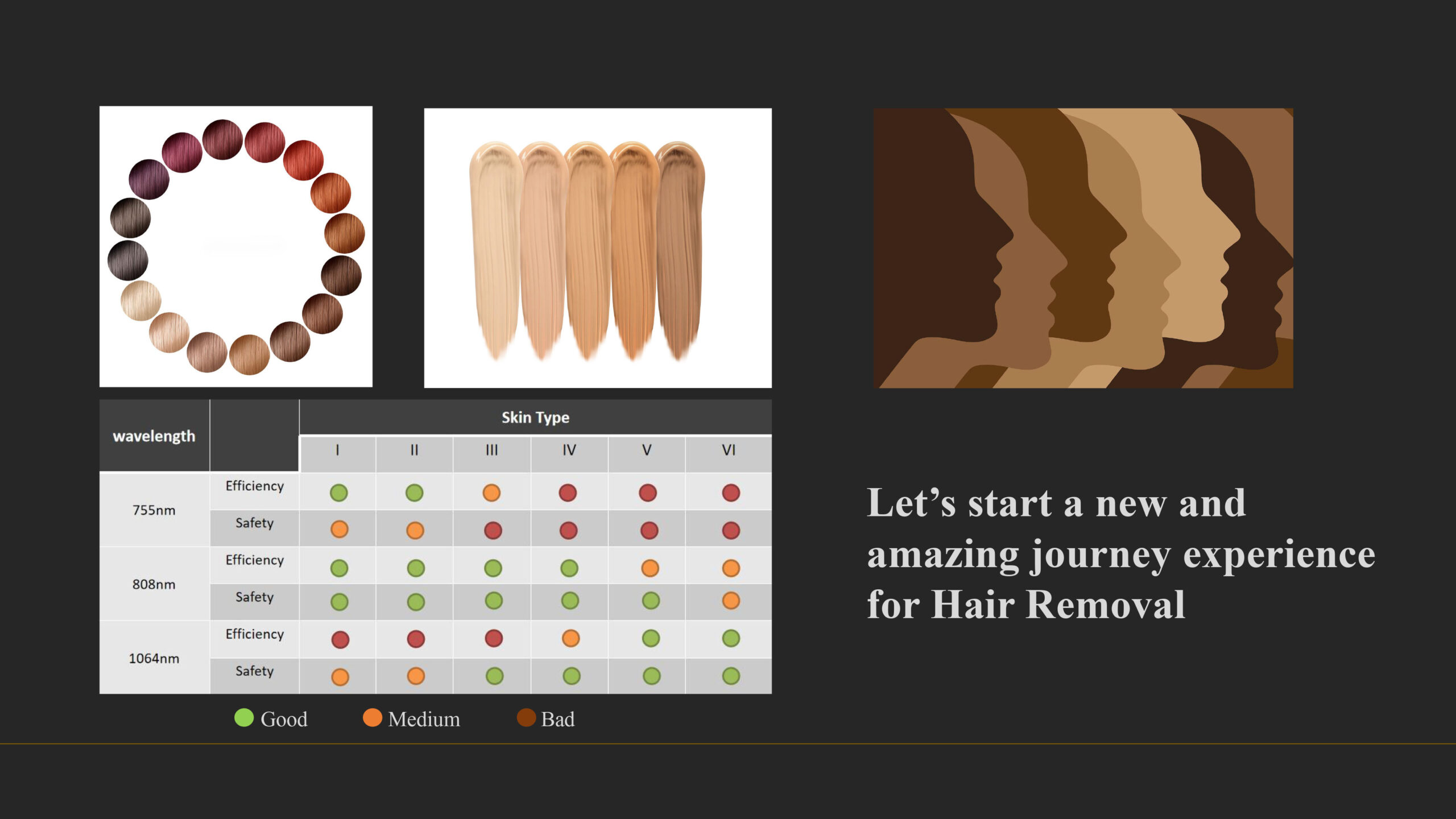 | wavelength | | Skin Type | | | | | |
|---|---|---|---|---|---|---|---|
| | | I | II | III | IV | V | VI |
| 755nm | Efficiency | | | | | | |
| | Safety | | | | | | |
| 808nm | Efficiency | | | | | | |
| | Safety | | | | | | |
| 1064nm | Efficiency | | | | | | |
| | Safety | | | | | | |

Good Medium Bad

Let’s start a new and amazing journey experience for Hair Removal